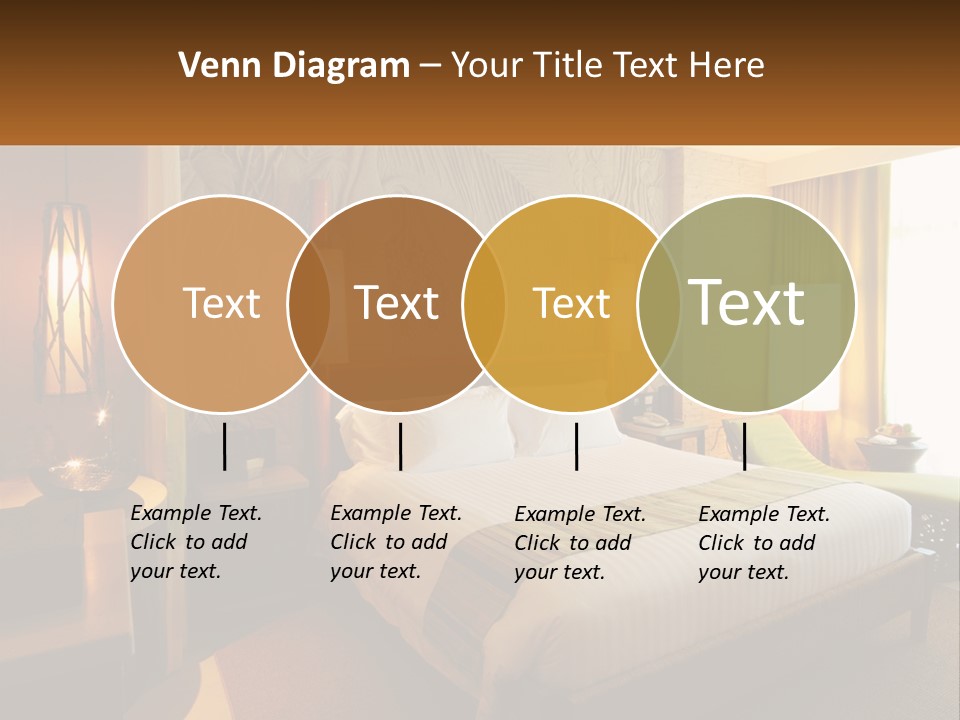 Venn Diagram – Your Title Text Here

Text

Text

Text

Text

Example Text. Click to add your text.

Example Text. Click to add your text.

Example Text. Click to add your text.

Example Text. Click to add your text.